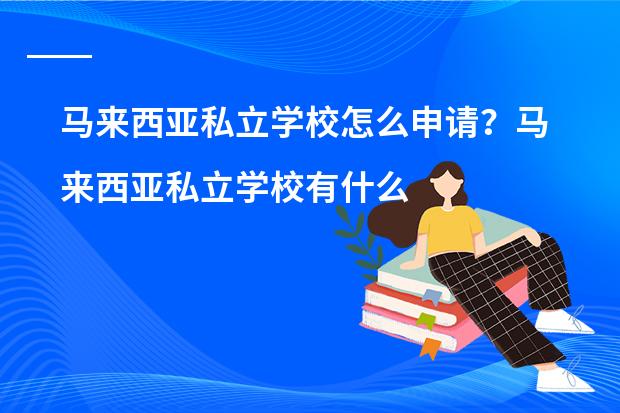 马来西亚私立学校怎么申请？马来西亚私立学校有什么